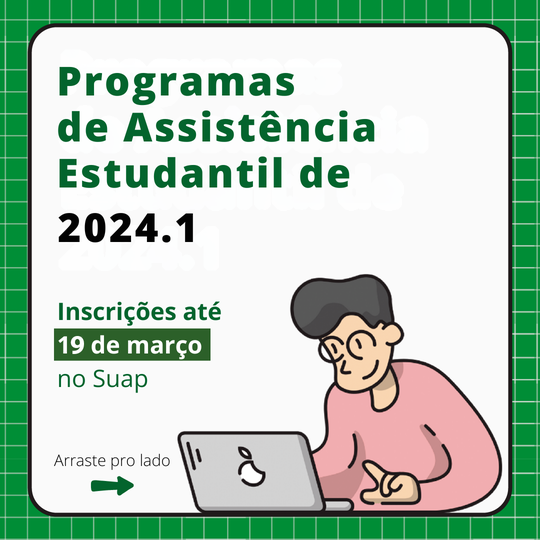 Programas de Assistência Estudantil de 2024.1

Inscrições até 19 de março no Suap

Arraste pro lado